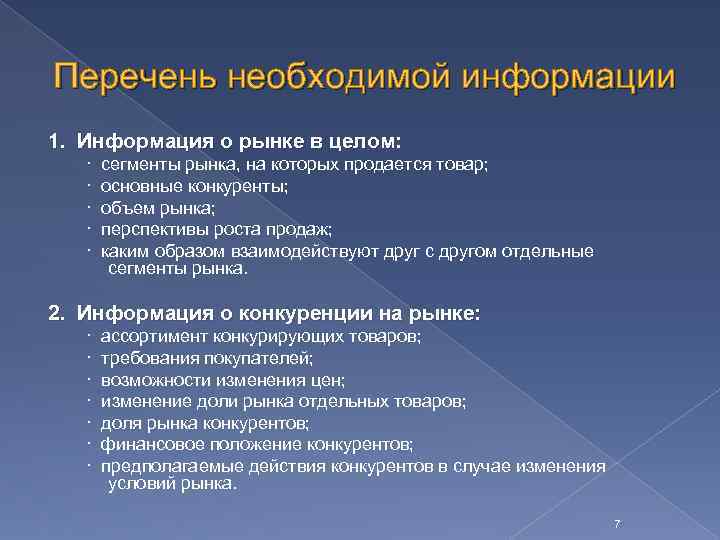 Перечень необходимой информации

1. Информация о рынке в целом:
· сегменты рынка, на которых продается товар;
· основные конкуренты;
· объем рынка;
· перспективы роста продаж;
· каким образом взаимодействуют друг с другом отдельные сегменты рынка.

2. Информация о конкуренции на рынке:
· ассортимент конкурирующих товаров;
· требования покупателей;
· возможности изменения цен;
· изменение доли рынка отдельных товаров;
· доля рынка конкурентов;
· финансовое положение конкурентов;
· предполагаемые действия конкурентов в случае изменения условий рынка.

7